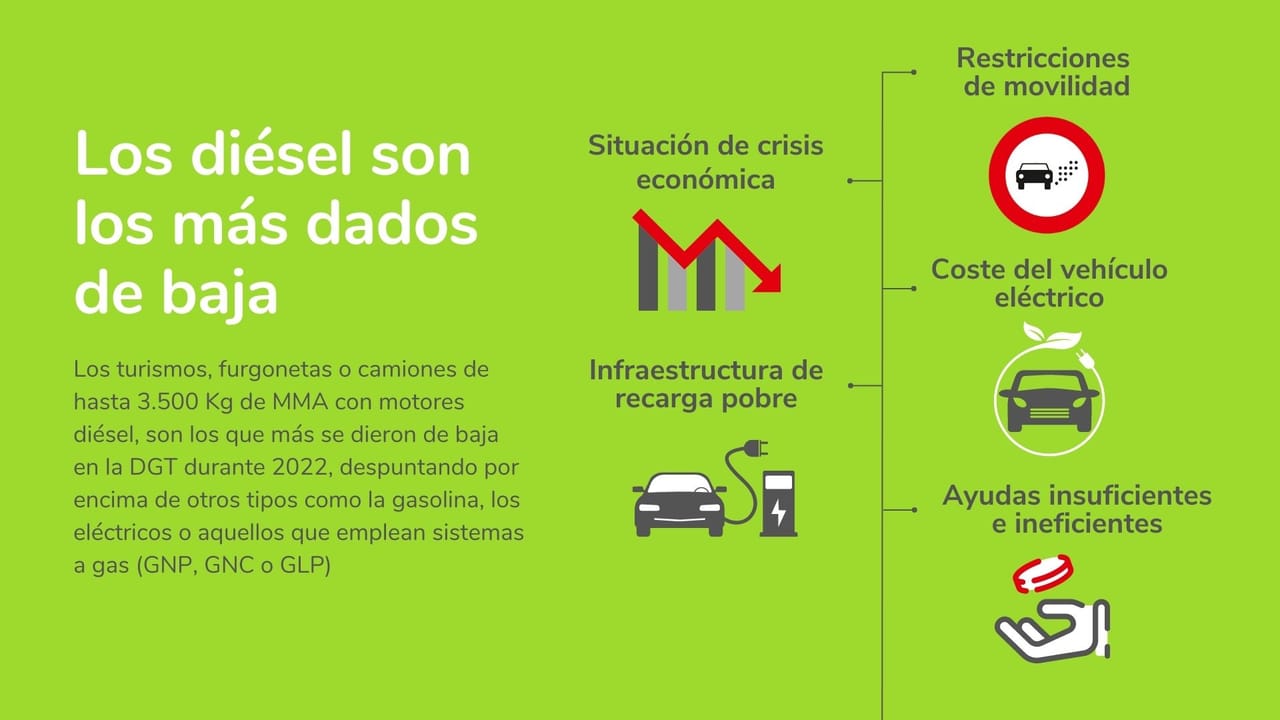 Los diésel son los más dados de baja

Los turismos, furgonetas o camiones de hasta 3.500 Kg de MMA con motores diésel, son los que más se dieron de baja en la DGT durante 2022, despuntando por encima de otros tipos como la gasolina, los eléctricos o aquellos que emplean sistemas a gas (GNP, GNC o GLP)

Situación de crisis económica

Infraestructura de recarga pobre

Restricciones de movilidad

Coste del vehículo eléctrico

Ayudas insuficientes e ineficientes